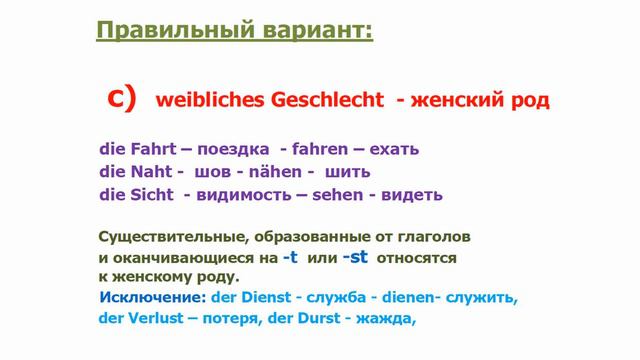 Правильный вариант:

c) weibliches Geschlecht - женский род

die Fahrt – поездка - fahren – ехать
die Naht - шов - nähen - шить
die Sicht - видимость – sehen - видеть

Существительные, образованные от глаголов и оканчивающиеся на -t или -st относятся к женскому роду.
Исключение: der Dienst - служба - dienen- служить, der Verlust – потеря, der Durst - жажда,